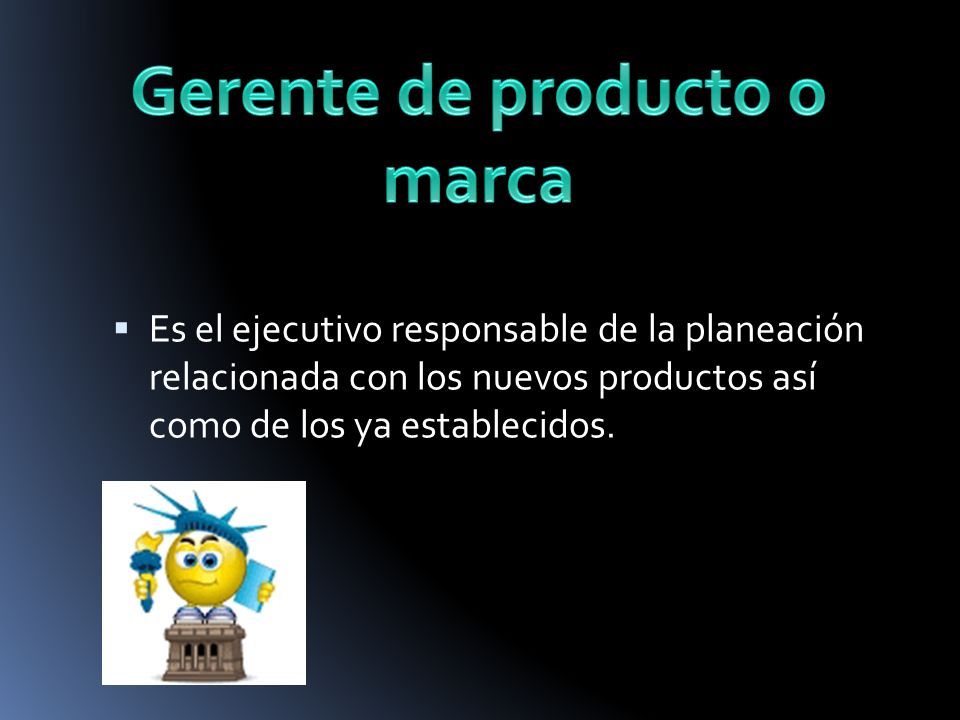 Gerente de producto o marca

▪ Es el ejecutivo responsable de la planeación relacionada con los nuevos productos así como de los ya establecidos.